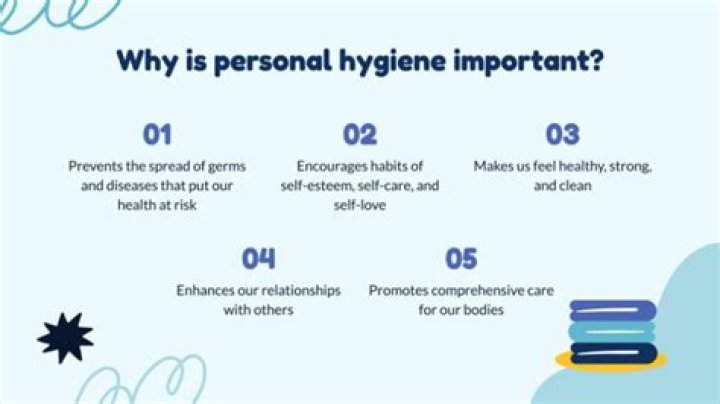 Why is personal hygiene important?

01

Prevents the spread of germs and diseases that put our health at risk

02

Encourages habits of self-esteem, self-care, and self-love

03

Makes us feel healthy, strong, and clean

04

Enhances our relationships with others

05

Promotes comprehensive care for our bodies